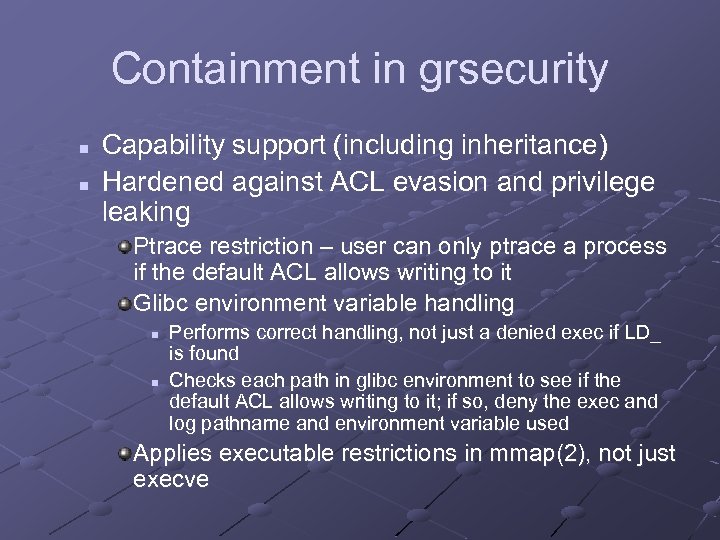 Containment in grsecurity

- Capability support (including inheritance)
- Hardened against ACL evasion and privilege leaking
  - Ptrace restriction – user can only ptrace a process if the default ACL allows writing to it
  - Glibc environment variable handling
    - Performs correct handling, not just a denied exec if LD_ is found
    - Checks each path in glibc environment to see if the default ACL allows writing to it; if so, deny the exec and log pathname and environment variable used
  - Applies executable restrictions in mmap(2), not just execve